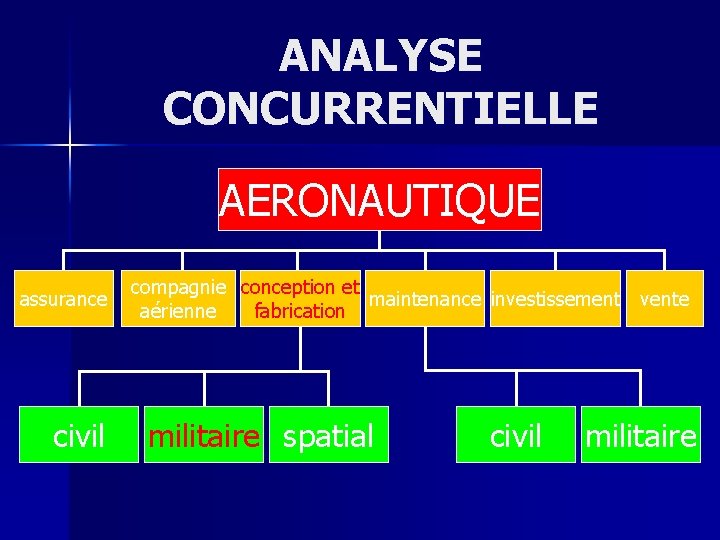 ANALYSE CONCURRENTIELLE

AERONAUTIQUE

assurance

compagnie aérienne

conception et fabrication

maintenance

investissement

vente

civil

militaire

spatial

civil

militaire